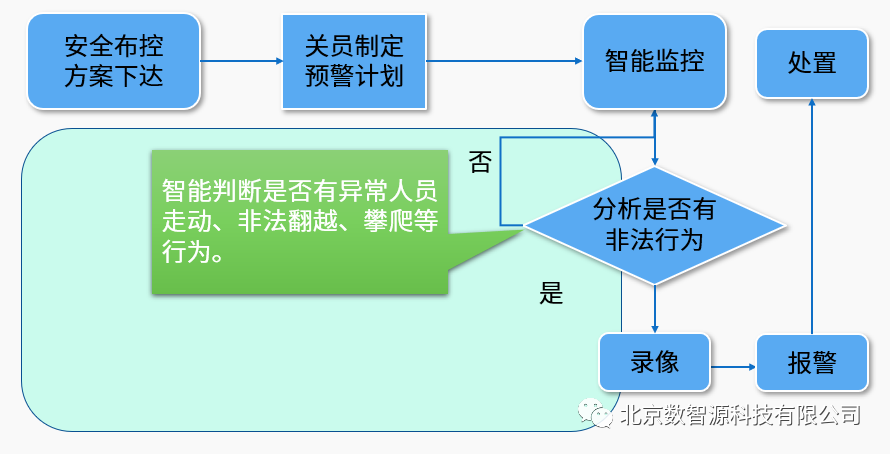 安全布控方案下达

关员制定预警计划

智能监控

处置

否

智能判断是否有异常人员走动、非法翻越、攀爬等行为。

分析是否有非法行为

是

录像

报警

北京数智源科技有限公司